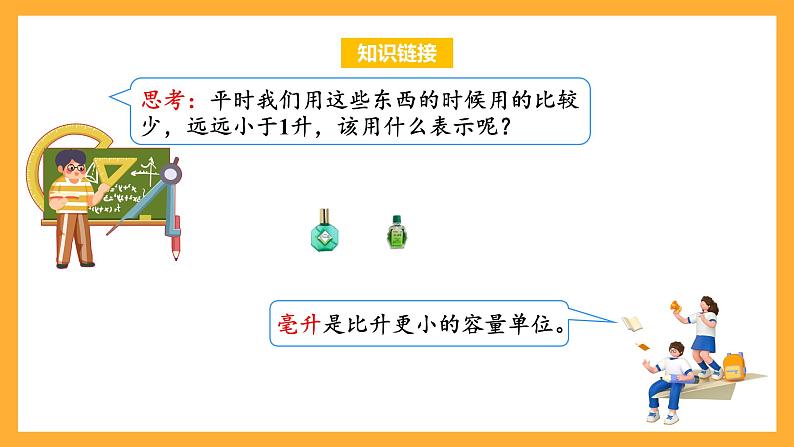 知识链接

思考：平时我们用这些东西的时候用的比较少，远远小于1升，该用什么表示呢？

毫升是比升更小的容量单位。